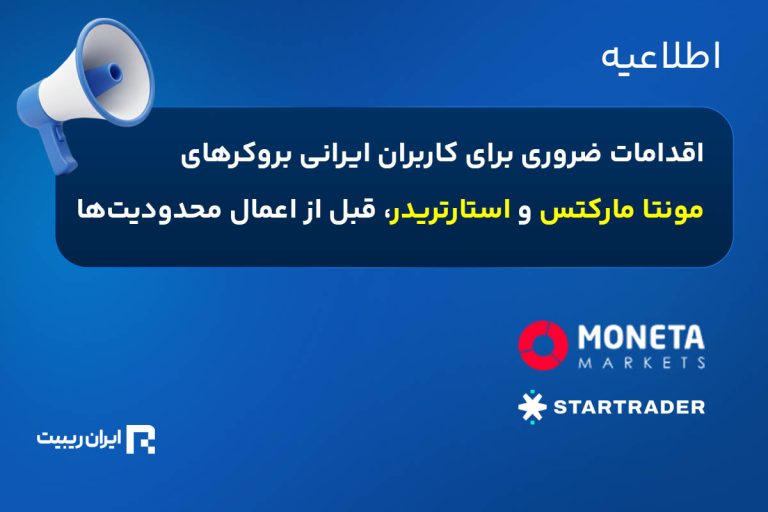 اطلاعیه

اقدامات ضروری برای کاربران ایرانی بروکرهای مونتا مارکتس و استارتریدر، قبل از اعمال محدودیت‌ها

MONETA
MARKETS

STARTRADER

ایران ریبیت